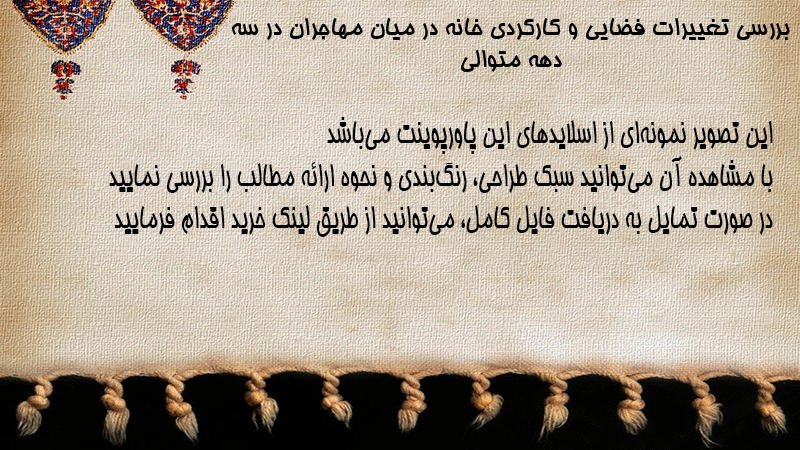 بررسی تغییرات فضایی و کارکردی خانه در میان مهاجران در سه دهه متوالی

این تصویر نمونه‌ای از اسلایدهای این پاورپوینت می‌باشد
با مشاهده آن می‌توانید سبک طراحی، رنگ‌بندی و نحوه ارائه مطالب را بررسی نمایید
در صورت تمایل به دریافت فایل کامل، می‌توانید از طریق لینک خرید اقدام فرمایید